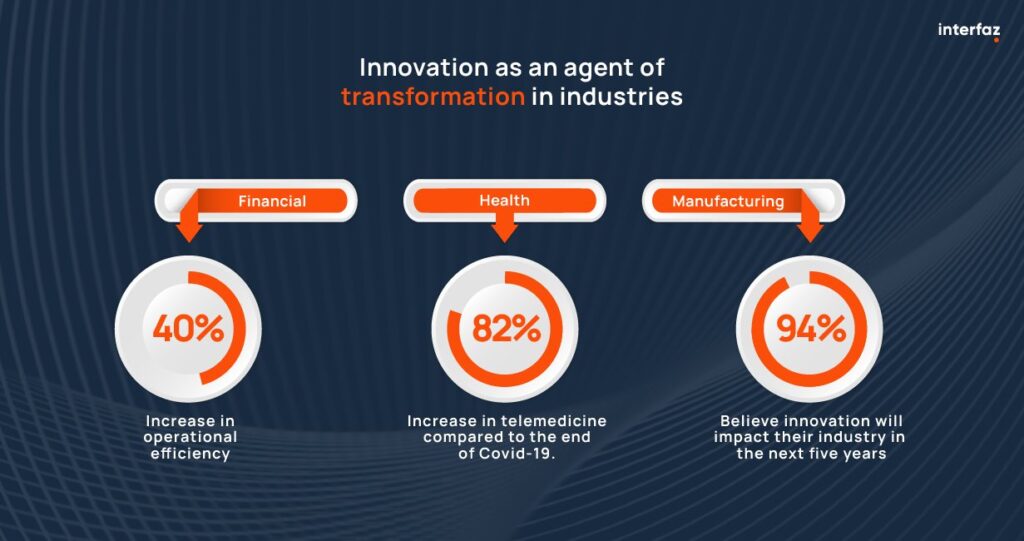 interfaz

Innovation as an agent of transformation in industries

Financial

40%

Increase in operational efficiency

Health

82%

Increase in telemedicine compared to the end of Covid-19.

Manufacturing

94%

Believe innovation will impact their industry in the next five years